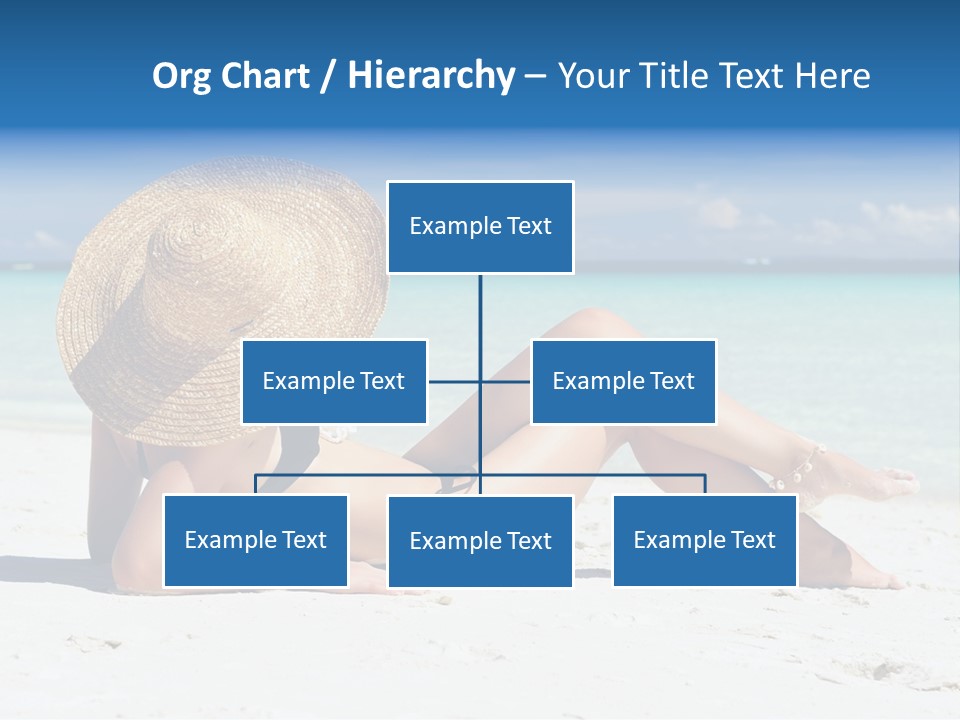 Org Chart / Hierarchy – Your Title Text Here

Example Text

Example Text

Example Text

Example Text

Example Text

Example Text